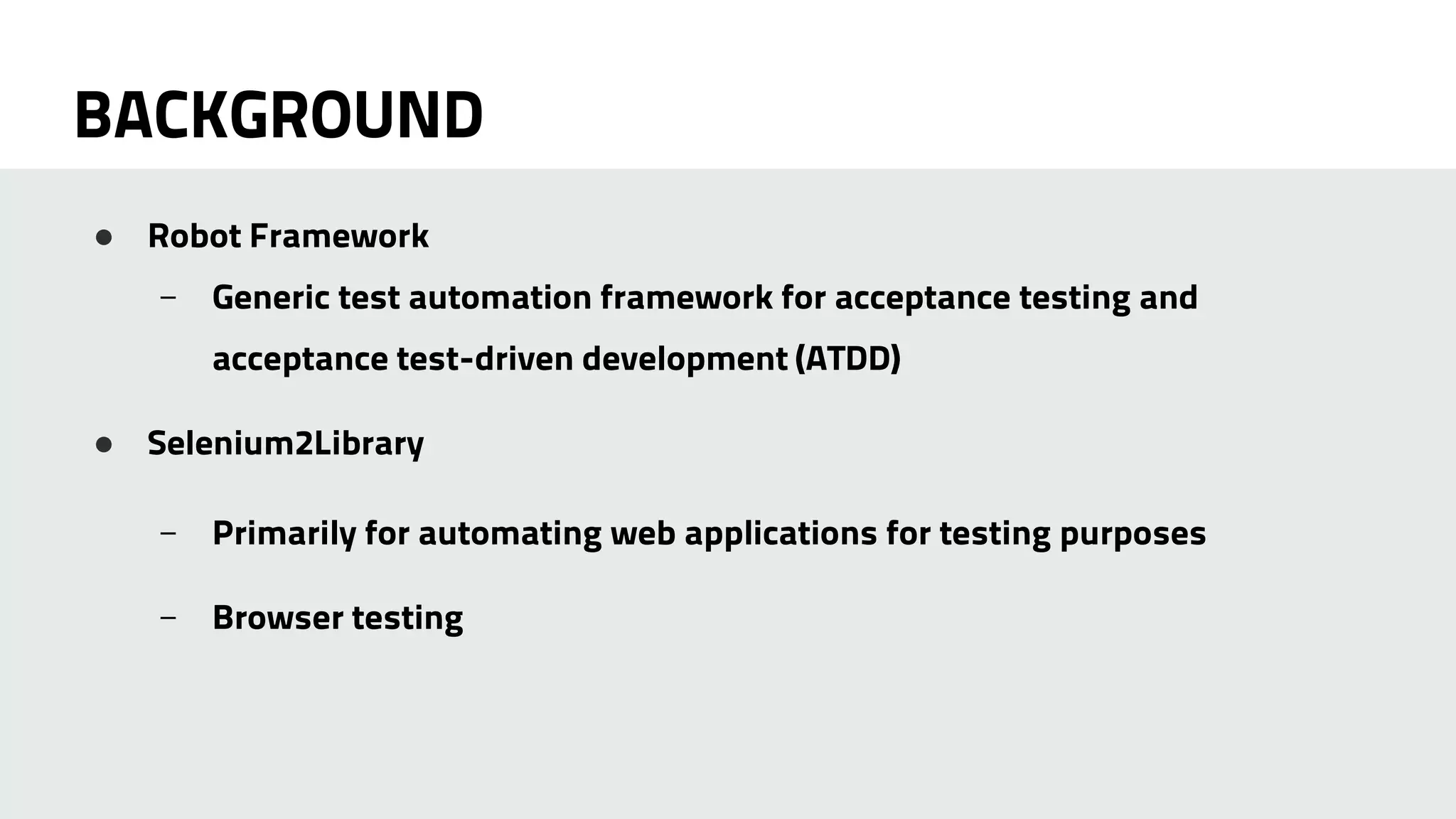 BACKGROUND

● Robot Framework

– Generic test automation framework for acceptance testing and acceptance test-driven development (ATDD)

● Selenium2Library

– Primarily for automating web applications for testing purposes

– Browser testing